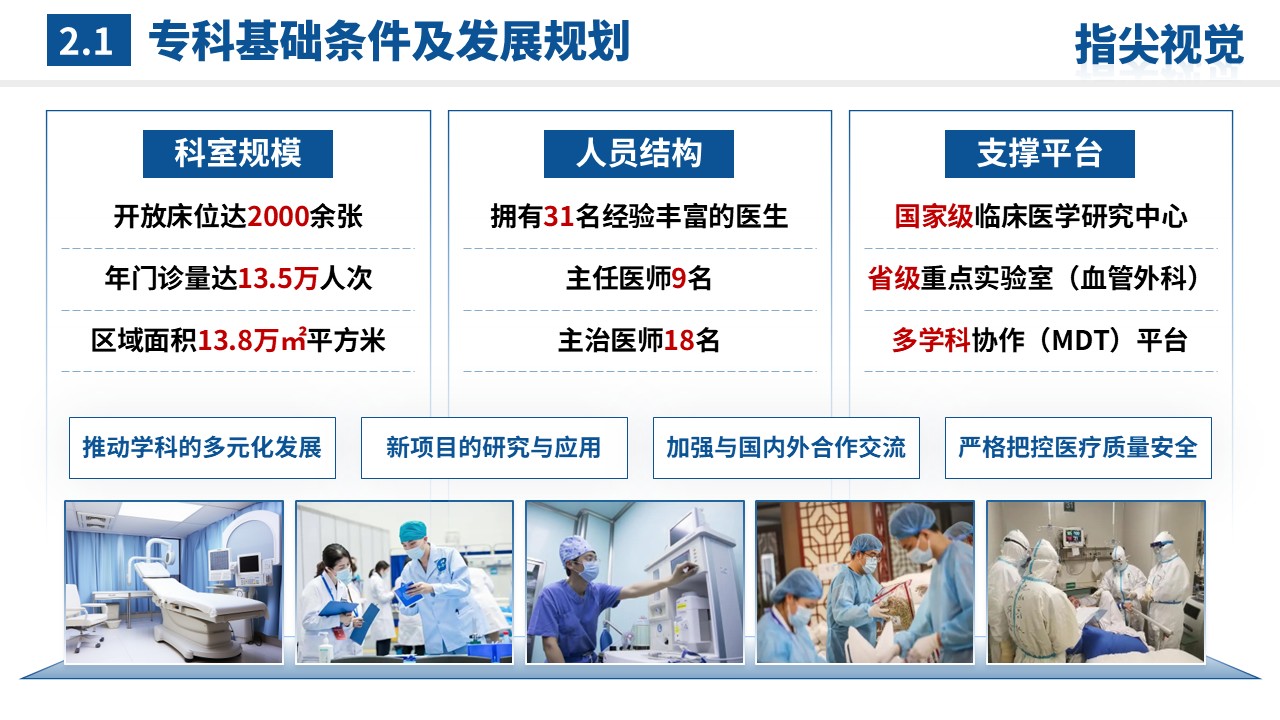 2.1 专科基础条件及发展规划

指尖视觉

科室规模

开放床位达2000余张

年门诊量达13.5万人次

区域面积13.8万㎡平方米

人员结构

拥有31名经验丰富的医生

主任医师9名

主治医师18名

支撑平台

国家级临床医学研究中心

省级重点实验室（血管外科）

多学科协作（MDT）平台

推动学科的多元化发展

新项目的研究与应用

加强与国内外合作交流

严格把控医疗质量安全